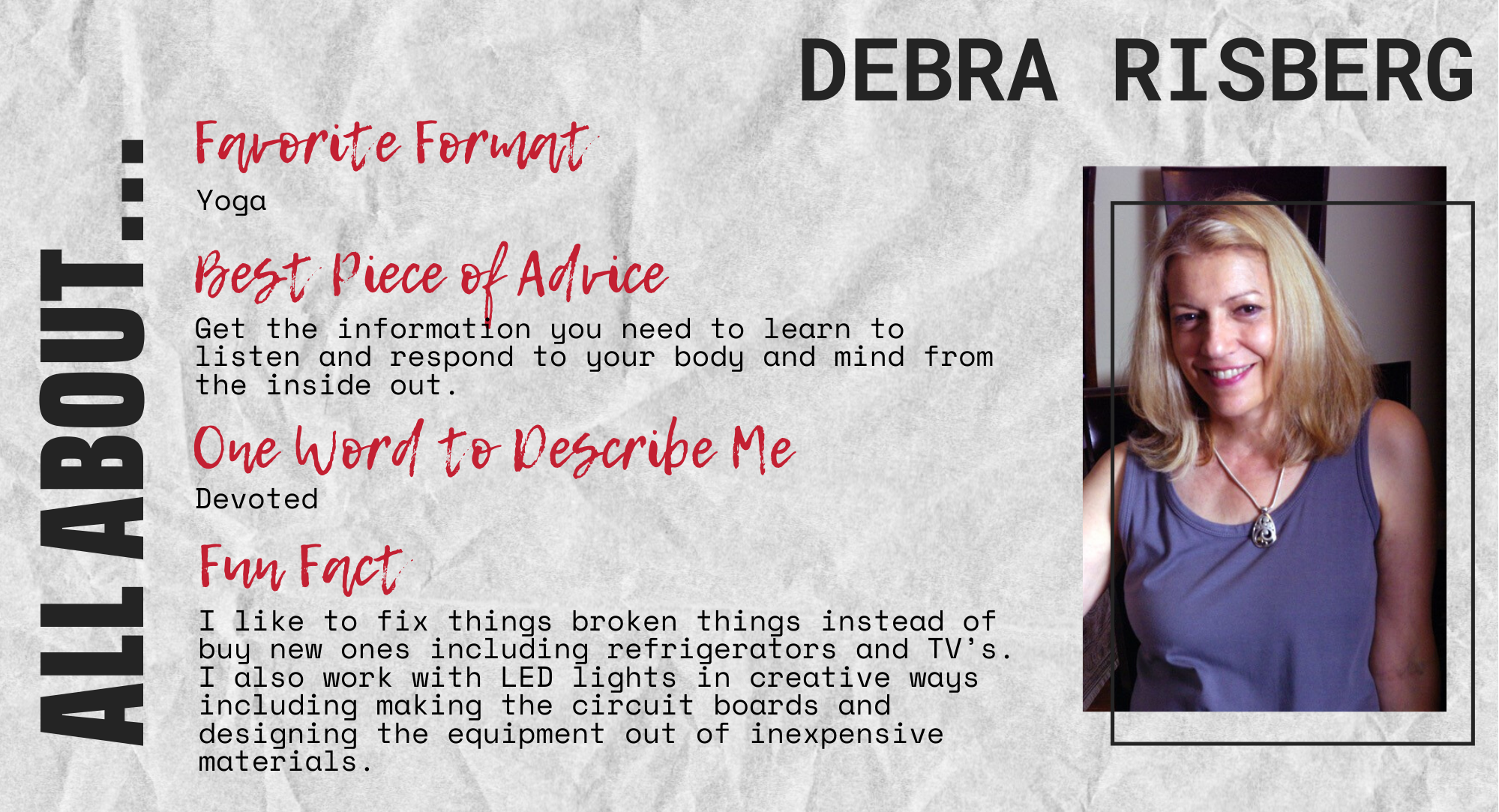 ALL ABOUT...

DEBRA RISBERG

Favorite Format

Yoga

Best Piece of Advice

Get the information you need to learn to listen and respond to your body and mind from the inside out.

One Word to Describe Me

Devoted

Fun Fact

I like to fix things broken things instead of buy new ones including refrigerators and TV's. I also work with LED lights in creative ways including making the circuit boards and designing the equipment out of inexpensive materials.